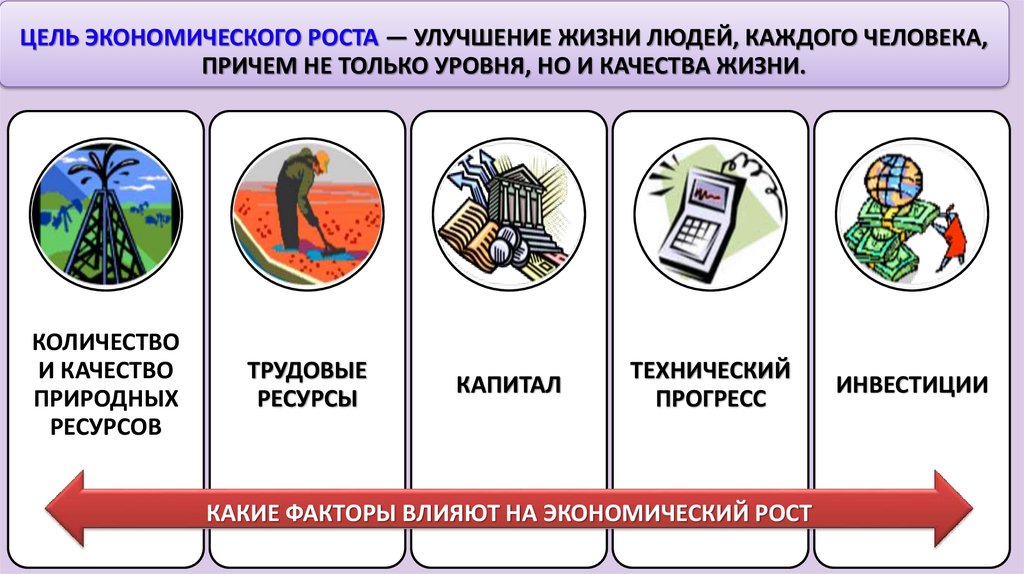 ЦЕЛЬ ЭКОНОМИЧЕСКОГО РОСТА — УЛУЧШЕНИЕ ЖИЗНИ ЛЮДЕЙ, КАЖДОГО ЧЕЛОВЕКА, ПРИЧЕМ НЕ ТОЛЬКО УРОВНЯ, НО И КАЧЕСТВА ЖИЗНИ.

КОЛИЧЕСТВО И КАЧЕСТВО ПРИРОДНЫХ РЕСУРСОВ

ТРУДОВЫЕ РЕСУРСЫ

КАПИТАЛ

ТЕХНИЧЕСКИЙ ПРОГРЕСС

ИНВЕСТИЦИИ

КАКИЕ ФАКТОРЫ ВЛИЯЮТ НА ЭКОНОМИЧЕСКИЙ РОСТ